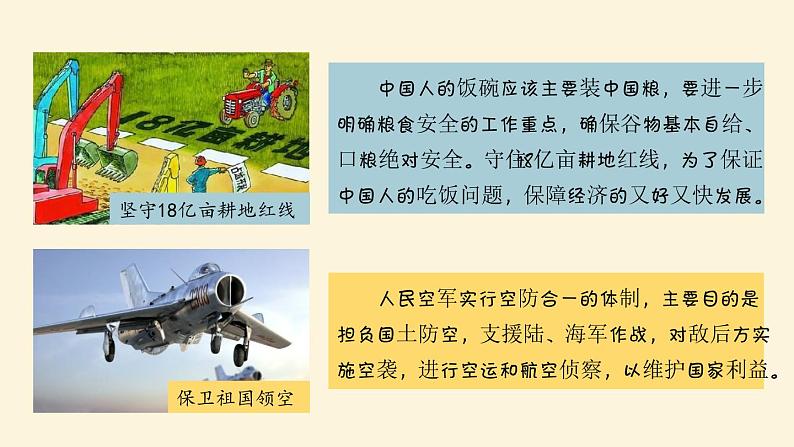 18亿亩耕地

坚守18亿亩耕地红线

中国人的饭碗应该主要装中国粮，要进一步明确粮食安全的工作重点，确保谷物基本自给、口粮绝对安全。守住18亿亩耕地红线，为了保证中国人的吃饭问题，保障经济的又好又快发展。

保卫祖国领空

人民空军实行空防合一的体制，主要目的是担负国土防空，支援陆、海军作战，对敌后方实施空袭，进行空运和航空侦察，以维护国家利益。